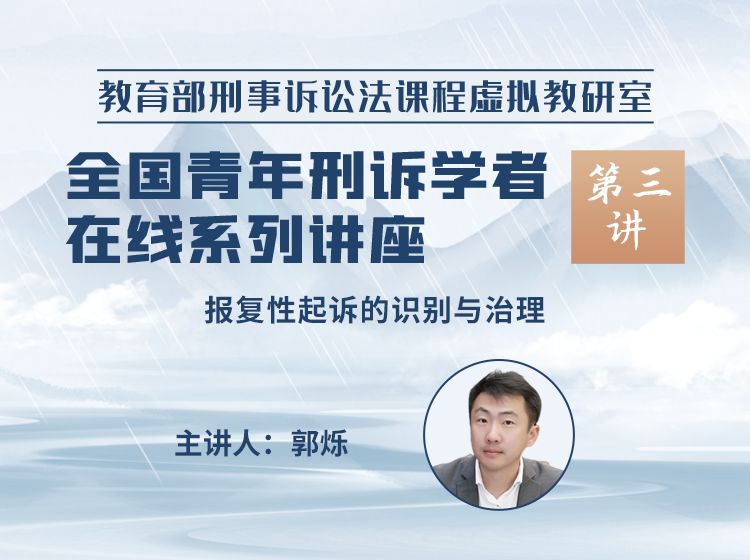 教育部刑事诉讼法课程虚拟教研室

全国青年刑诉学者在线系列讲座

第三讲

报复性起诉的识别与治理

主讲人：郭烁